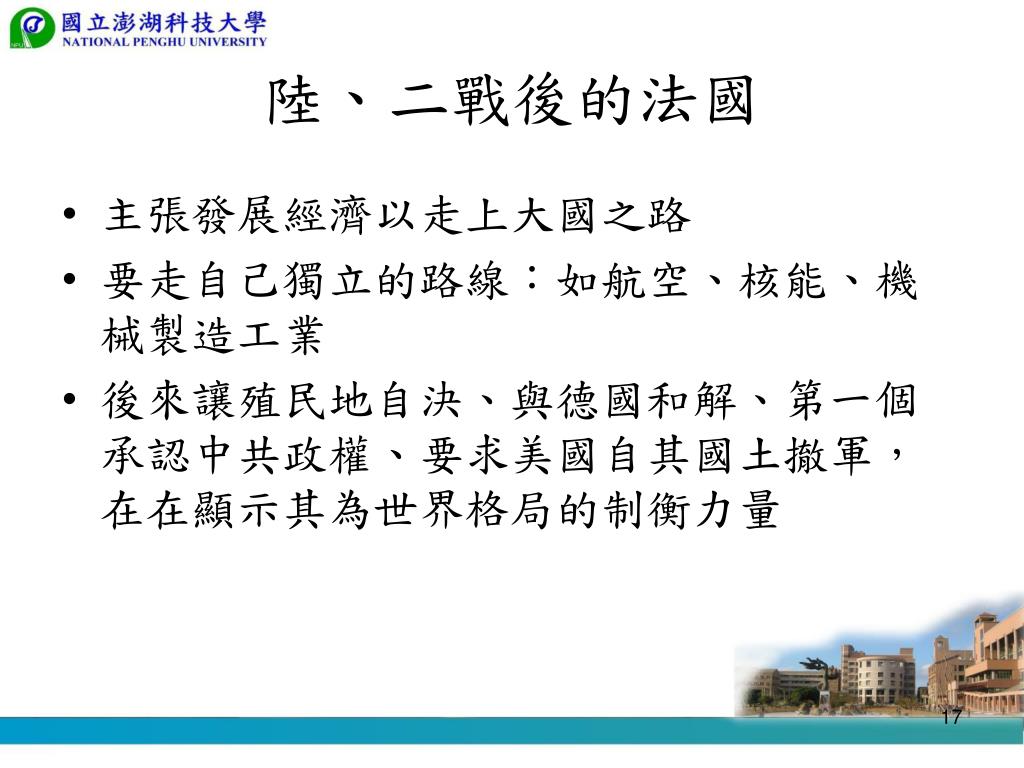 國立澎湖科技大學
NATIONAL PENGHU UNIVERSITY

陸、二戰後的法國

• 主張發展經濟以走上大國之路
• 要走自己獨立的路線：如航空、核能、機械製造工業
• 後來讓殖民地自決、與德國和解、第一個承認中共政權、要求美國自其國土撤軍，在在顯示其為世界格局的制衡力量

17